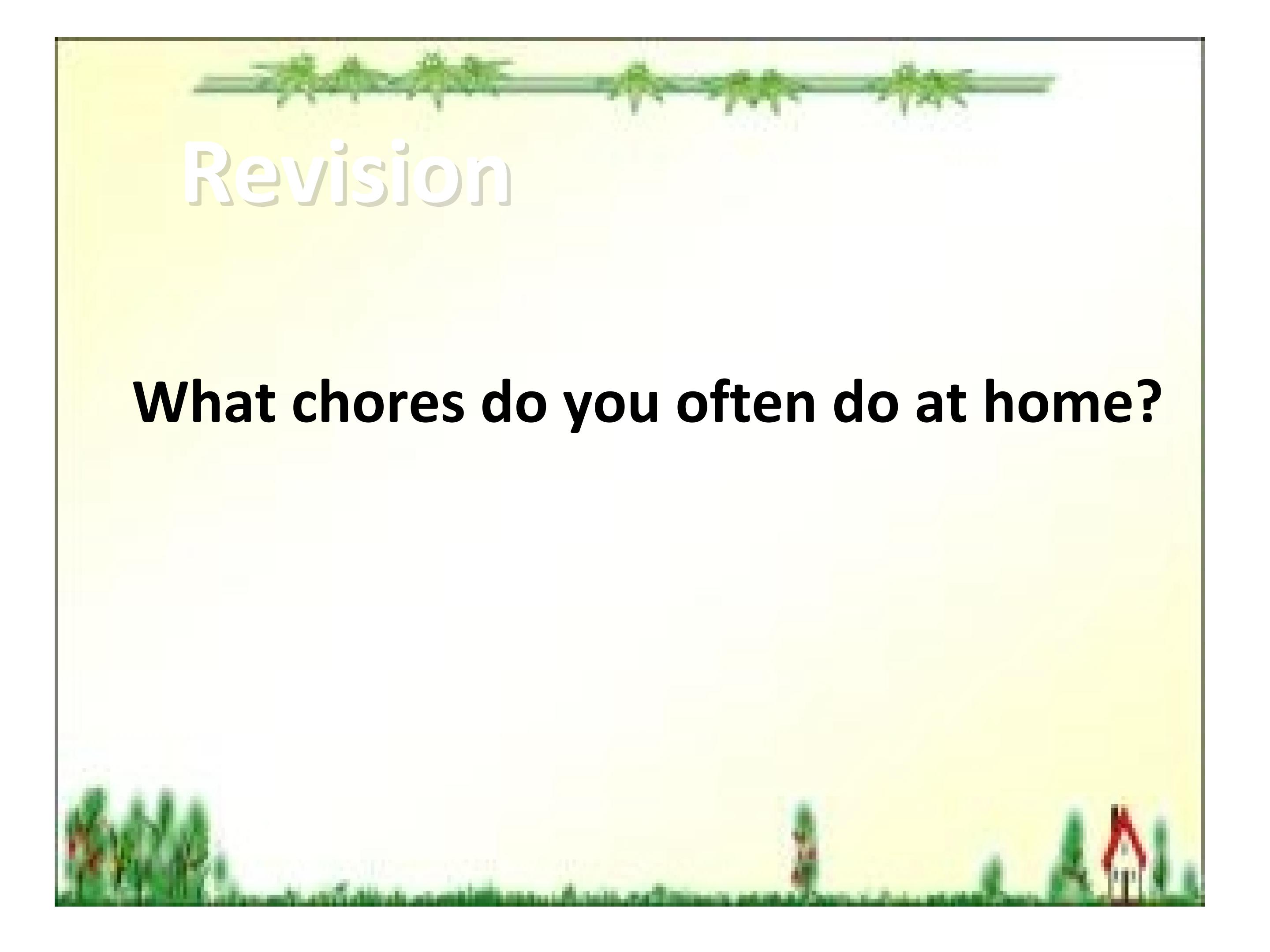 Revision

What chores do you often do at home?